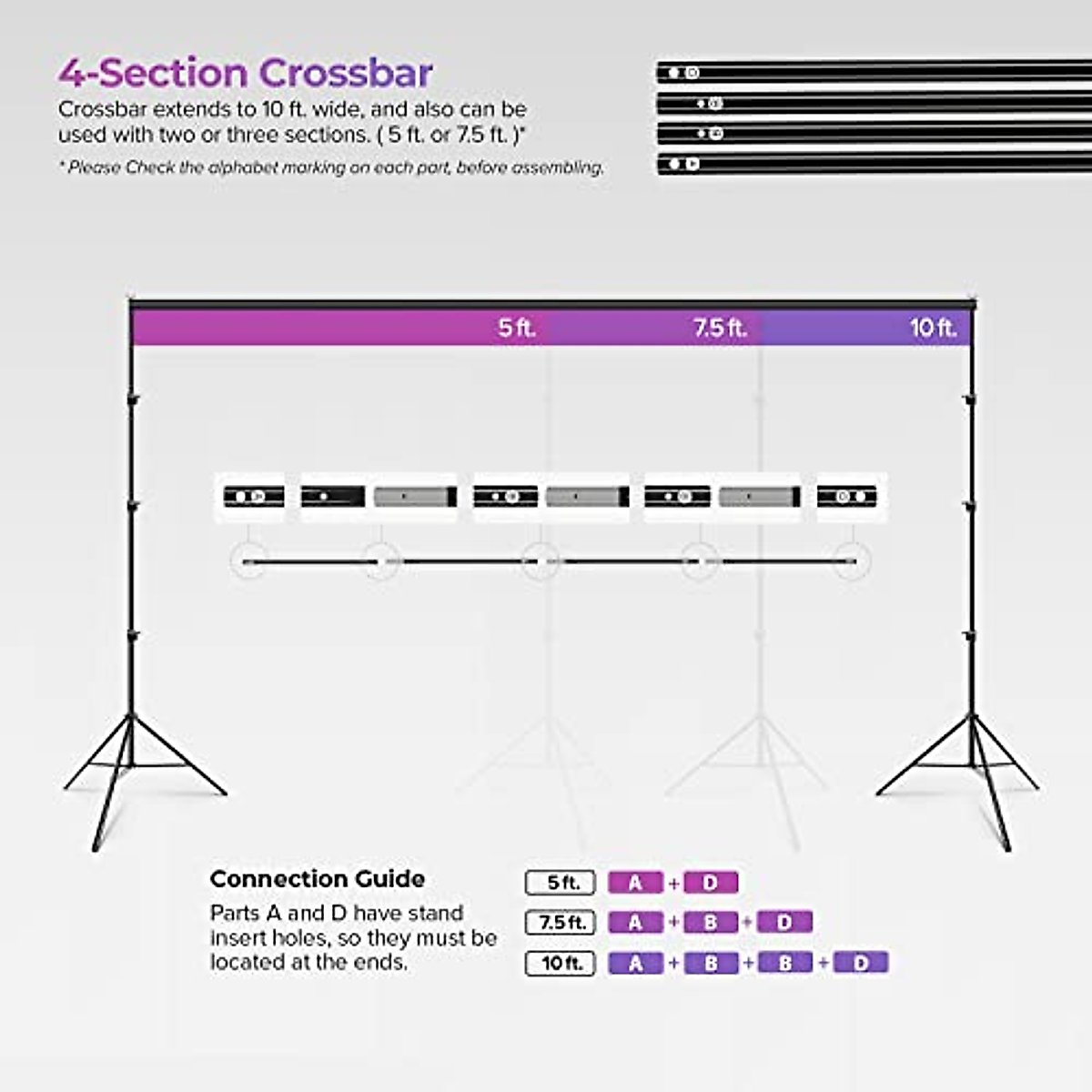 4-Section Crossbar

Crossbar extends to 10 ft. wide, and also can be used with two or three sections. ( 5 ft. or 7.5 ft. )*

* Please Check the alphabet marking on each part, before assembling.

5 ft. 7.5 ft. 10 ft.

Connection Guide

Parts A and D have stand insert holes, so they must be located at the ends.

5 ft. A + D

7.5 ft. A + B + D

10 ft. A + B + B + D